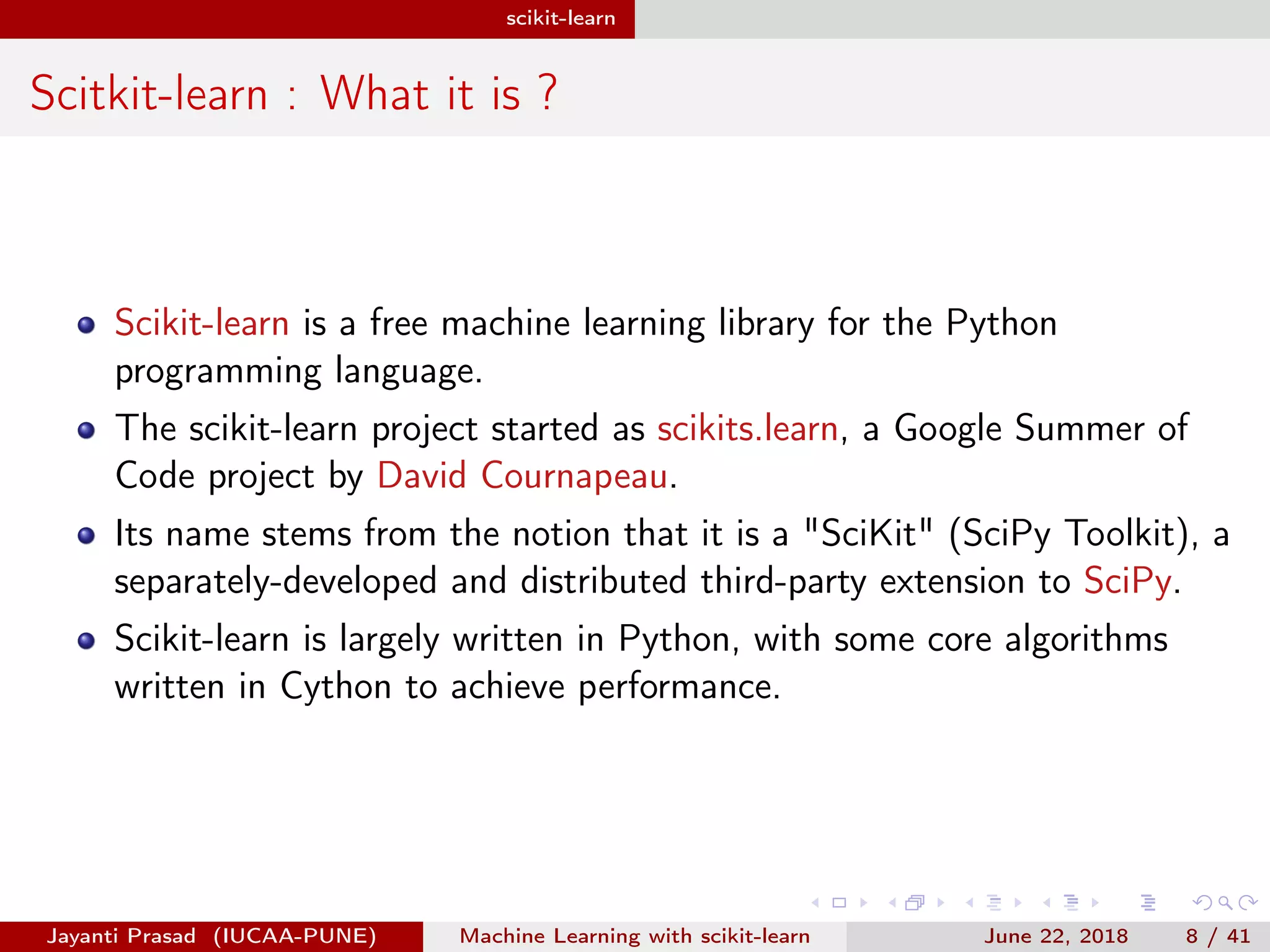 scikit-learn

Scitkit-learn : What it is ?

- Scikit-learn is a free machine learning library for the Python programming language.
- The scikit-learn project started as scikits.learn, a Google Summer of Code project by David Cournapeau.
- Its name stems from the notion that it is a "SciKit" (SciPy Toolkit), a separately-developed and distributed third-party extension to SciPy.
- Scikit-learn is largely written in Python, with some core algorithms written in Cython to achieve performance.

Jayanti Prasad (IUCAA-PUNE) Machine Learning with scikit-learn June 22, 2018 8 / 41